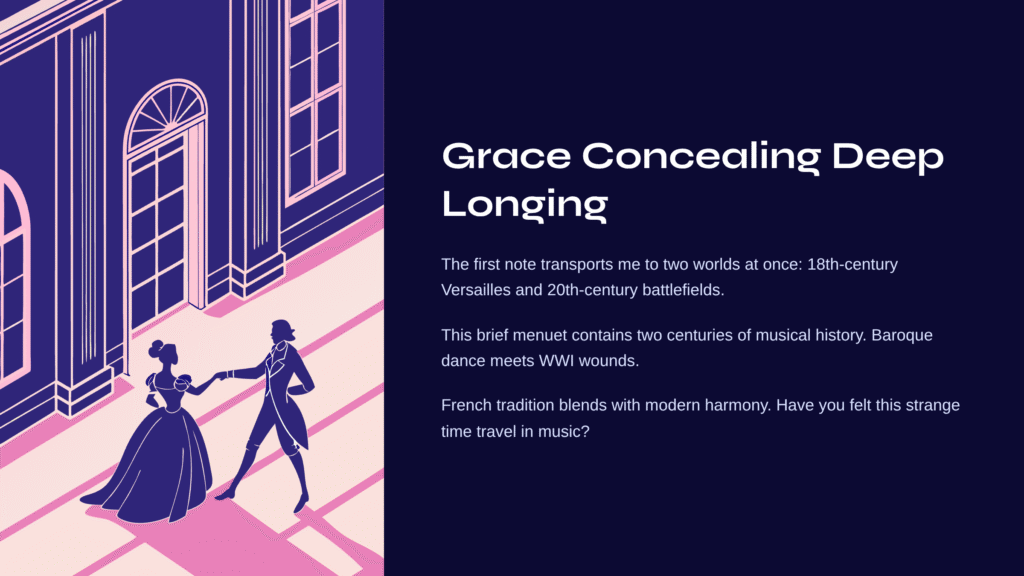 Grace Concealing Deep Longing

The first note transports me to two worlds at once: 18th-century Versailles and 20th-century battlefields.

This brief menuet contains two centuries of musical history. Baroque dance meets WWI wounds.

French tradition blends with modern harmony. Have you felt this strange time travel in music?